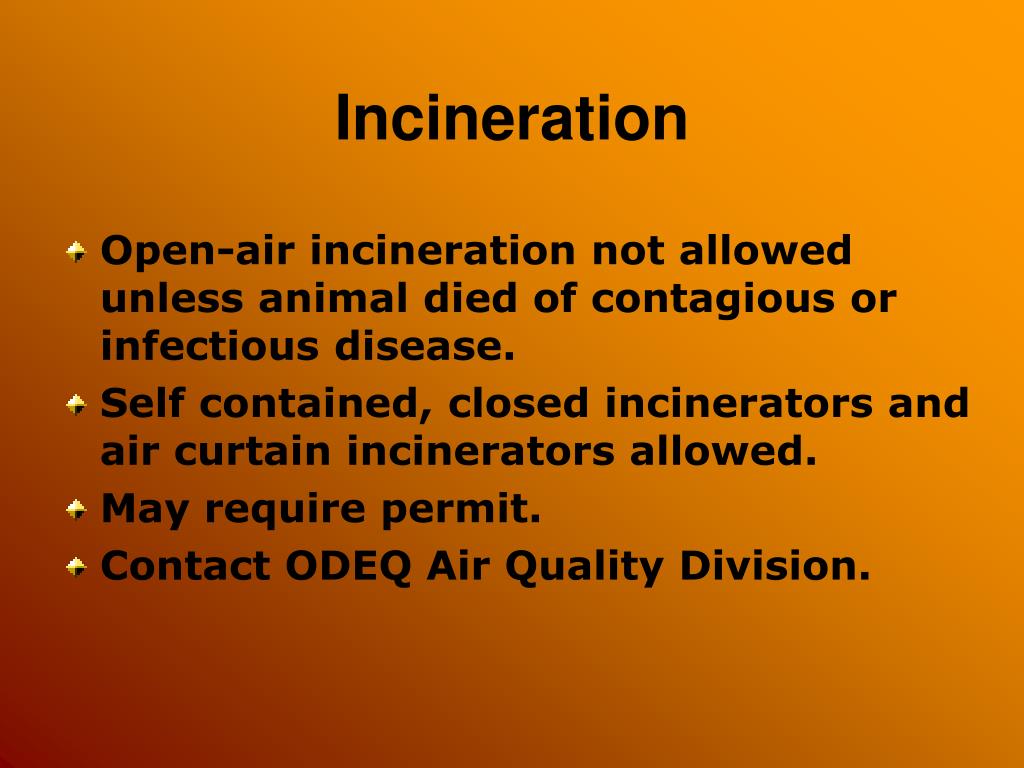 Incineration

Open-air incineration not allowed unless animal died of contagious or infectious disease.

Self contained, closed incinerators and air curtain incinerators allowed.

May require permit.

Contact ODEQ Air Quality Division.